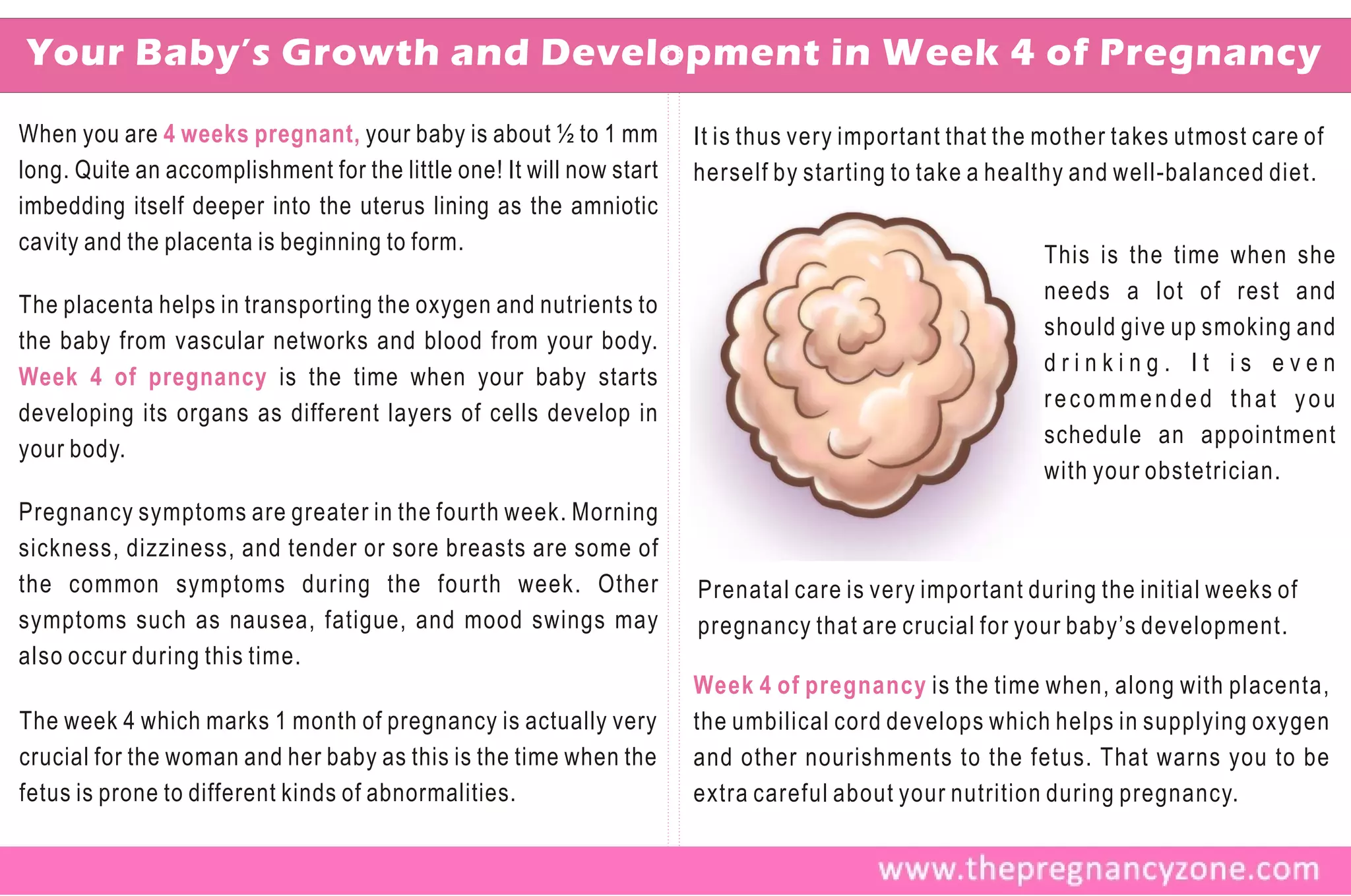 Your Baby's Growth and Development in Week 4 of Pregnancy

When you are 4 weeks pregnant, your baby is about ½ to 1 mm long. Quite an accomplishment for the little one! It will now start imbedding itself deeper into the uterus lining as the amniotic cavity and the placenta is beginning to form.

The placenta helps in transporting the oxygen and nutrients to the baby from vascular networks and blood from your body. Week 4 of pregnancy is the time when your baby starts developing its organs as different layers of cells develop in your body.

Pregnancy symptoms are greater in the fourth week. Morning sickness, dizziness, and tender or sore breasts are some of the common symptoms during the fourth week. Other symptoms such as nausea, fatigue, and mood swings may also occur during this time.

The week 4 which marks 1 month of pregnancy is actually very crucial for the woman and her baby as this is the time when the fetus is prone to different kinds of abnormalities.

It is thus very important that the mother takes utmost care of herself by starting to take a healthy and well-balanced diet.

This is the time when she needs a lot of rest and should give up smoking and drinking. It is even recommended that you schedule an appointment with your obstetrician.

Prenatal care is very important during the initial weeks of pregnancy that are crucial for your baby's development.

Week 4 of pregnancy is the time when, along with placenta, the umbilical cord develops which helps in supplying oxygen and other nourishments to the fetus. That warns you to be extra careful about your nutrition during pregnancy.

www.thepregnancyzone.com